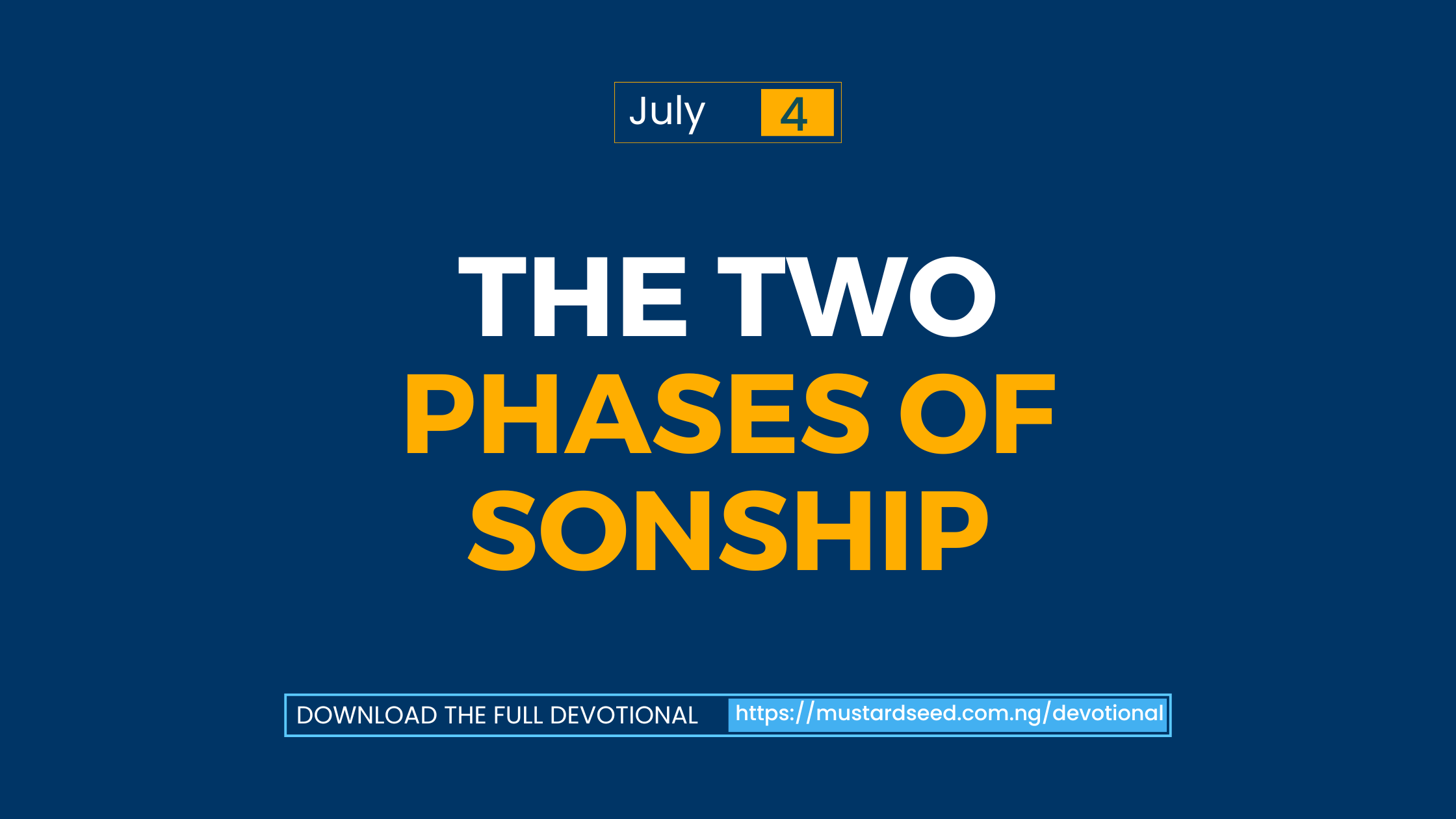 July 4

THE TWO PHASES OF SONSHIP

DOWNLOAD THE FULL DEVOTIONAL https://mustardseed.com.ng/devotional